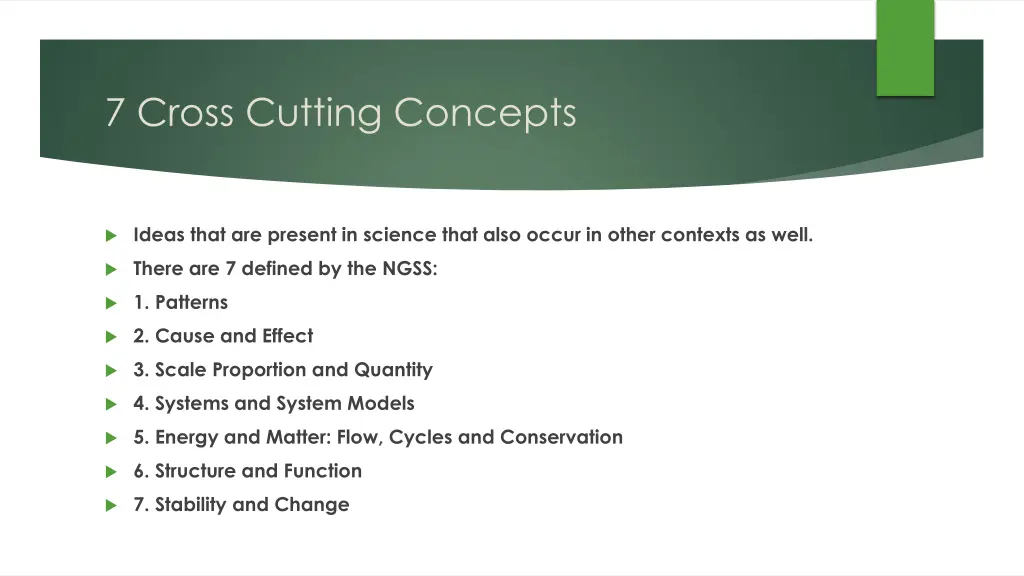 7 Cross Cutting Concepts

Ideas that are present in science that also occur in other contexts as well.

There are 7 defined by the NGSS:

1. Patterns

2. Cause and Effect

3. Scale Proportion and Quantity

4. Systems and System Models

5. Energy and Matter: Flow, Cycles and Conservation

6. Structure and Function

7. Stability and Change